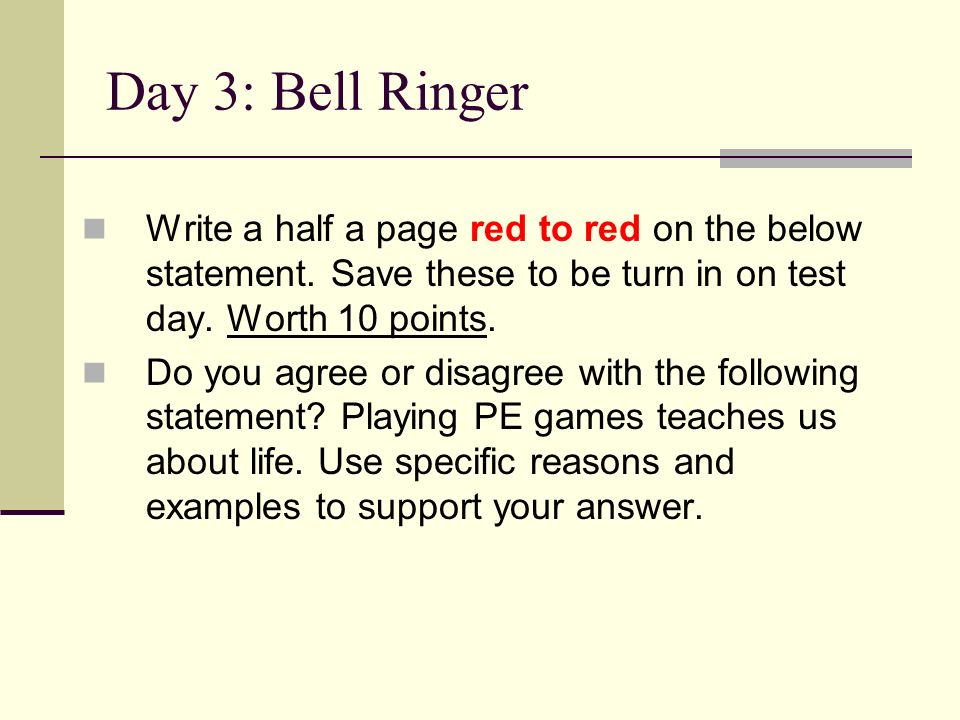 Day 3: Bell Ringer

Write a half a page red to red on the below statement. Save these to be turn in on test day. Worth 10 points.

Do you agree or disagree with the following statement? Playing PE games teaches us about life. Use specific reasons and examples to support your answer.